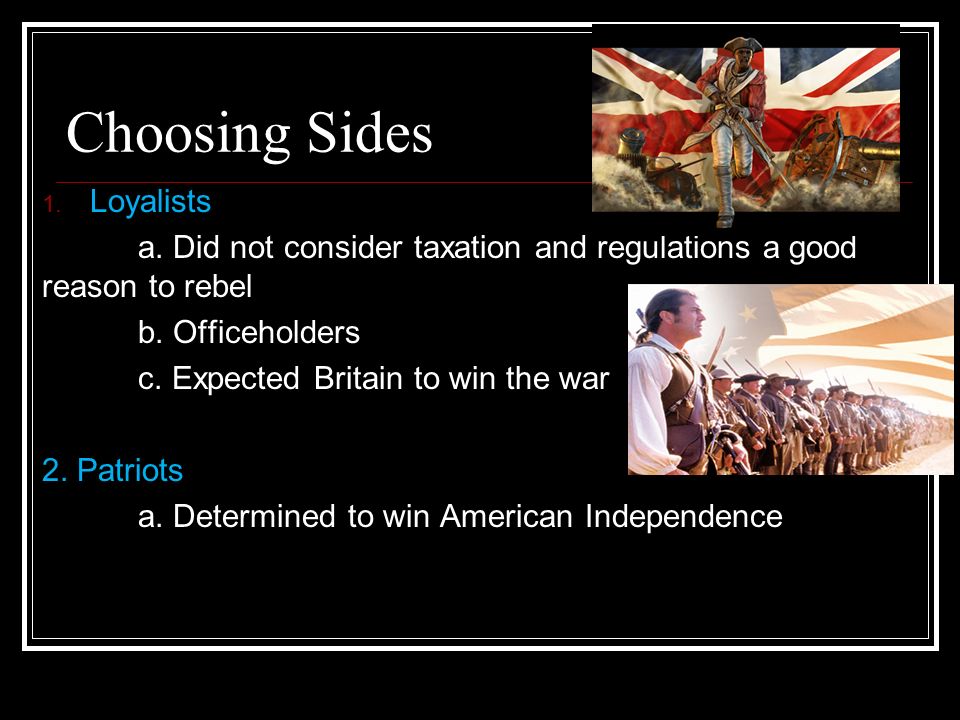 Choosing Sides

1. Loyalists

a. Did not consider taxation and regulations a good reason to rebel

b. Officeholders

c. Expected Britain to win the war

2. Patriots

a. Determined to win American Independence